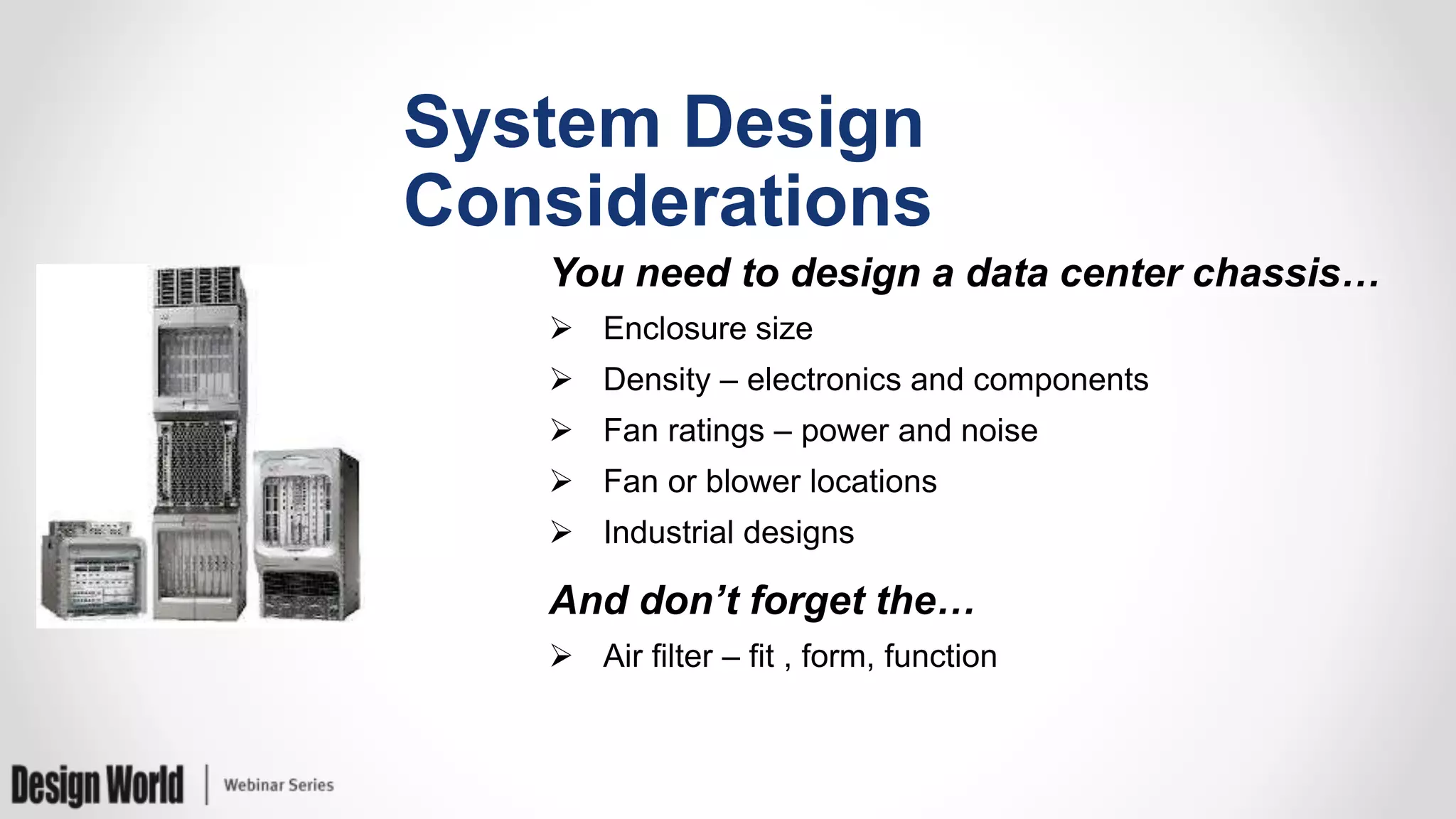 System Design Considerations

You need to design a data center chassis…

➢ Enclosure size
➢ Density – electronics and components
➢ Fan ratings – power and noise
➢ Fan or blower locations
➢ Industrial designs

And don’t forget the…

➢ Air filter – fit , form, function

Design World | Webinar Series